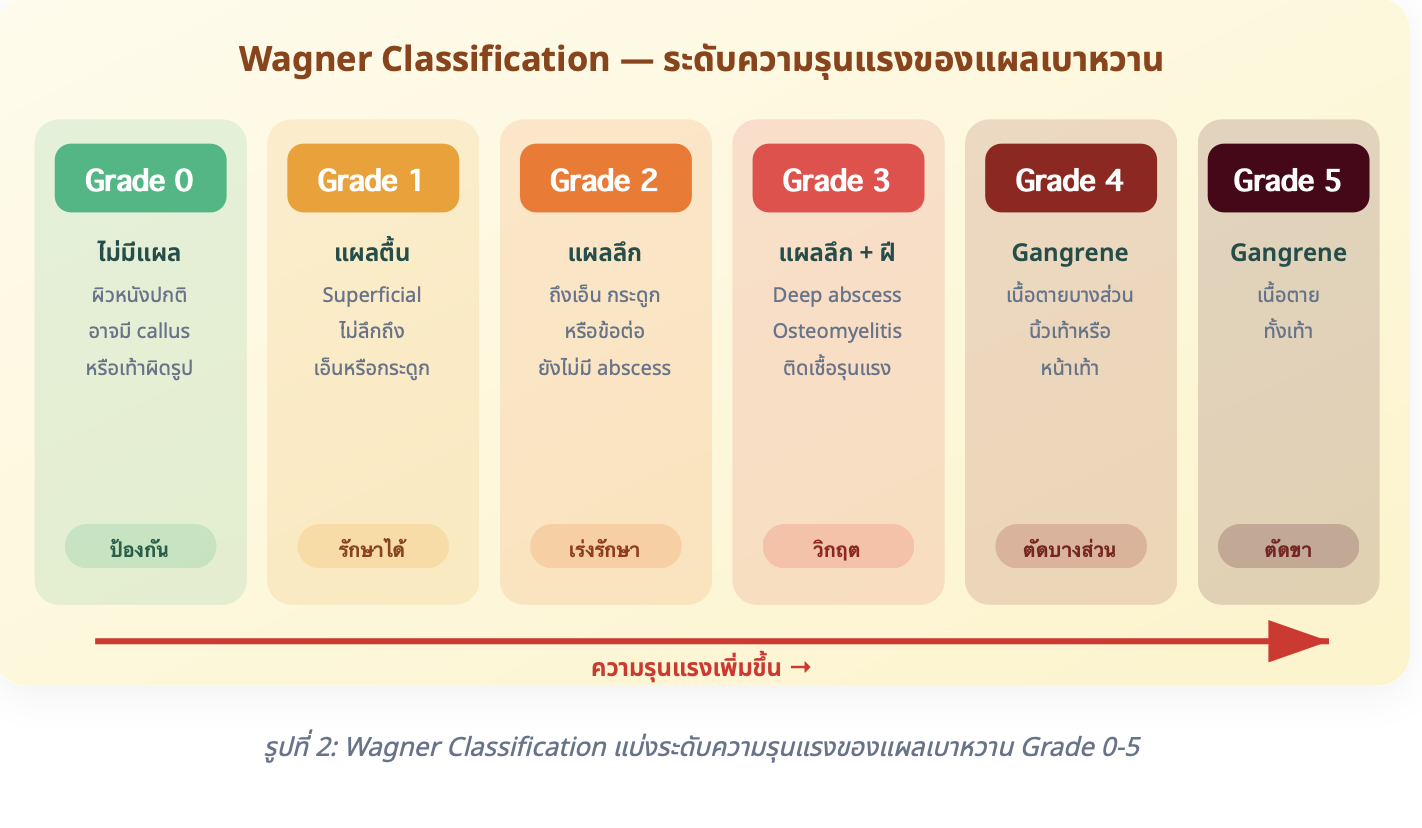 Wagner Classification — ระดับความรุนแรงของแผลเบาหวาน

Grade 0
ไม่มีแผล
ผิวหนังปกติ
อาจมี callus
หรือเท้าผิดรูป
ป้องกัน

Grade 1
แผลตื้น
Superficial
ไม่ลึกถึง
เอ็นหรือกระดูก
รักษาได้

Grade 2
แผลลึก
ถึงเอ็น กระดูก
หรือข้อต่อ
ยังไม่มี abscess
เร่งรักษา

Grade 3
แผลลึก + ฝี
Deep abscess
Osteomyelitis
ติดเชื้อรุนแรง
วิกฤต

Grade 4
Gangrene
เนื้อตายบางส่วน
นิ้วเท้าหรือ
หน้าเท้า
ตัดบางส่วน

Grade 5
Gangrene
เนื้อตาย
ทั้งเท้า
ตัดขา

ความรุนแรงเพิ่มขึ้น →

รูปที่ 2: Wagner Classification แบ่งระดับความรุนแรงของแผลเบาหวาน Grade 0-5